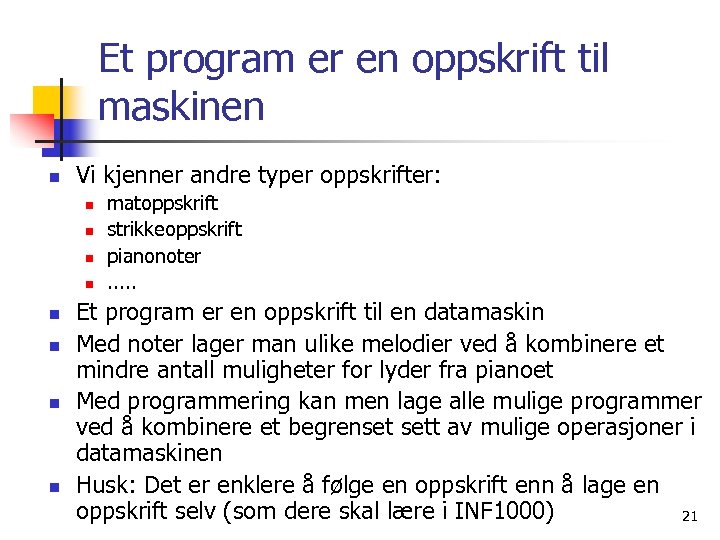 Et program er en oppskrift til maskinen

- Vi kjenner andre typer oppskrifter:
  - matoppskrift
  - strikkeoppskrift
  - pianonoter
  - .....
- Et program er en oppskrift til en datamaskin
- Med noter lager man ulike melodier ved å kombinere et mindre antall muligheter for lyder fra pianoet
- Med programmering kan men lage alle mulige programmer ved å kombinere et begrenset sett av mulige operasjoner i datamaskinen
- Husk: Det er enklere å følge en oppskrift enn å lage en oppskrift selv (som dere skal lære i INF1000)

21